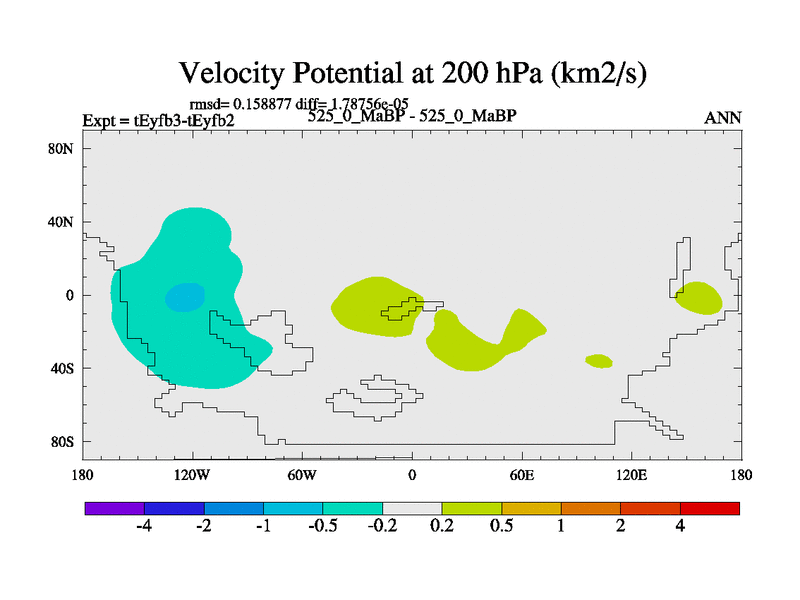 Velocity Potential at 200 hPa (km2/s)

rmsd= 0.158877 diff= 1.78756e-05

Expt = tEyfb3-tEyfb2

525_0_MaBP - 525_0_MaBP

ANN

80N
40N
0
40S
80S

180
120W
60W
0
60E
120E
180

-4
-2
-1
-0.5
-0.2
0.2
0.5
1
2
4